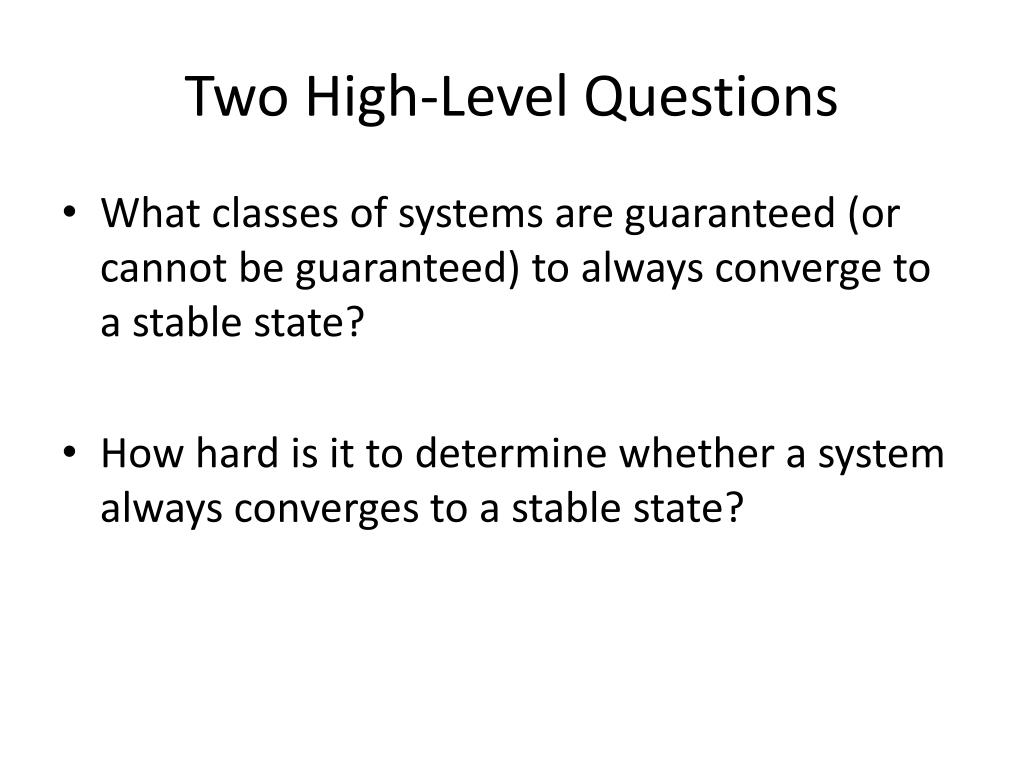 Two High-Level Questions

• What classes of systems are guaranteed (or cannot be guaranteed) to always converge to a stable state?

• How hard is it to determine whether a system always converges to a stable state?